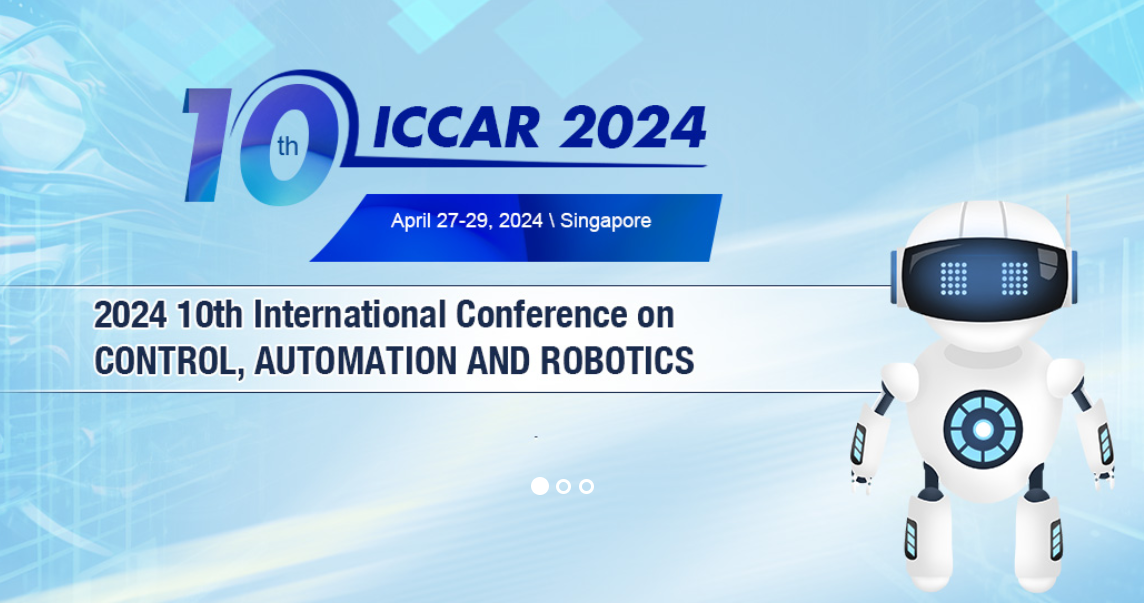 10th ICCAR 2024

April 27-29, 2024 \ Singapore

2024 10th International Conference on CONTROL, AUTOMATION AND ROBOTICS